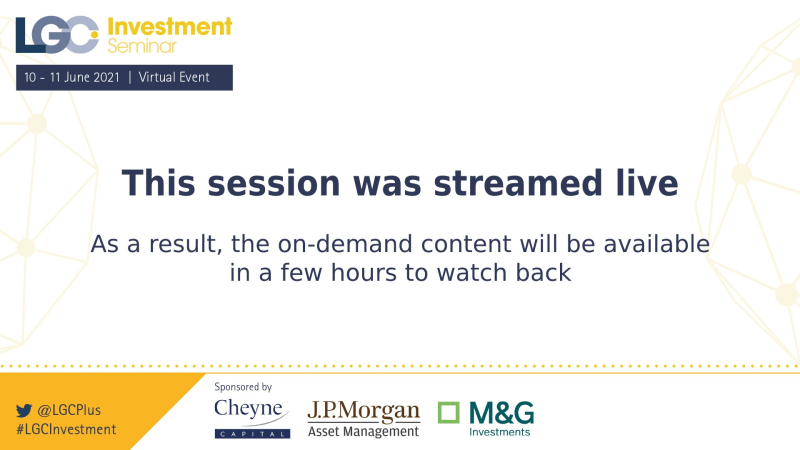 LGC Investment Seminar

10 - 11 June 2021 | Virtual Event

This session was streamed live

As a result, the on-demand content will be available in a few hours to watch back

@LGCPlus
#LGCInvestment

Sponsored by

Cheyne CAPITAL

J.P.Morgan Asset Management

M&G Investments